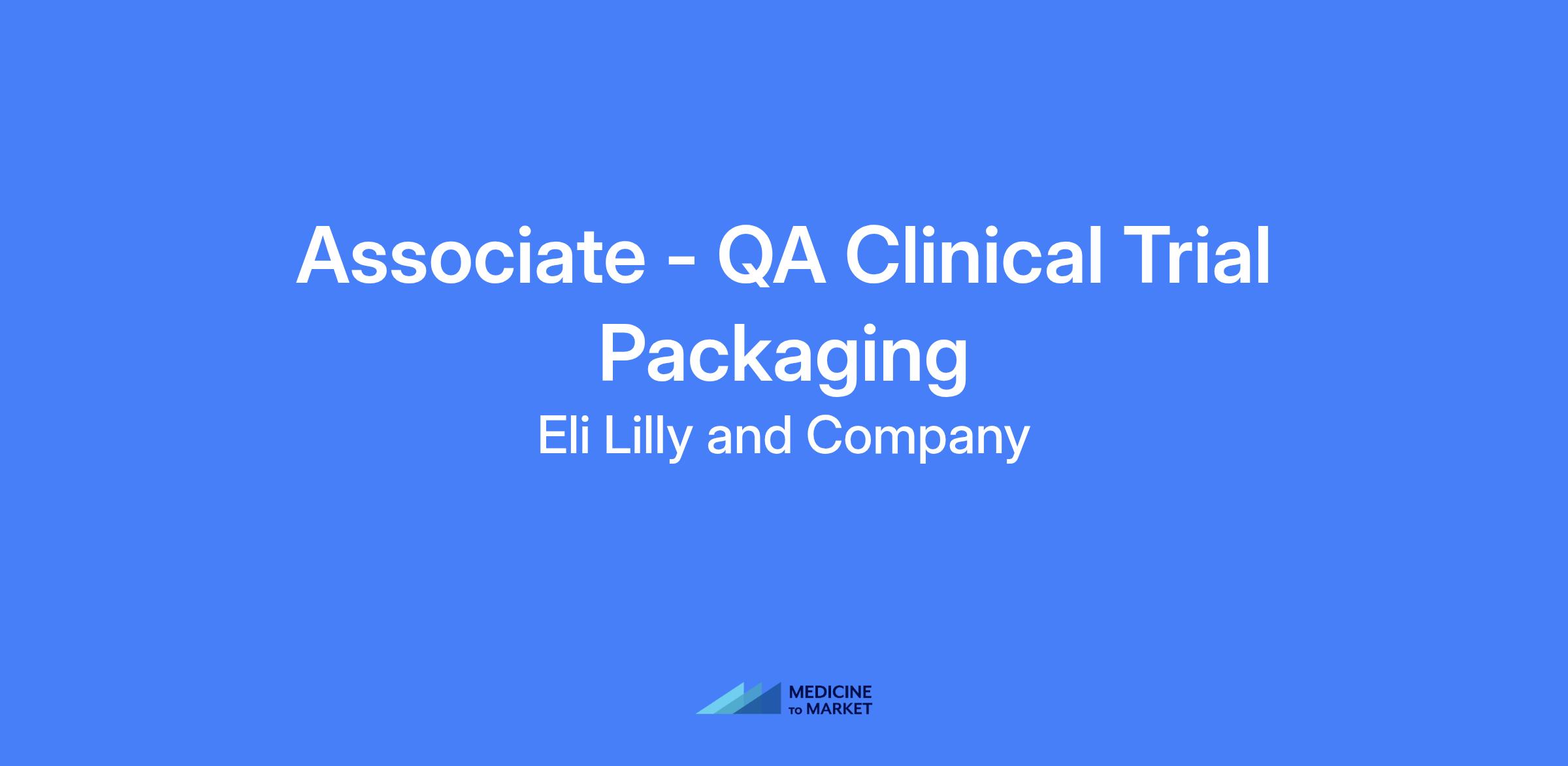 Associate - QA Clinical Trial Packaging

Eli Lilly and Company

MEDICINE TO MARKET